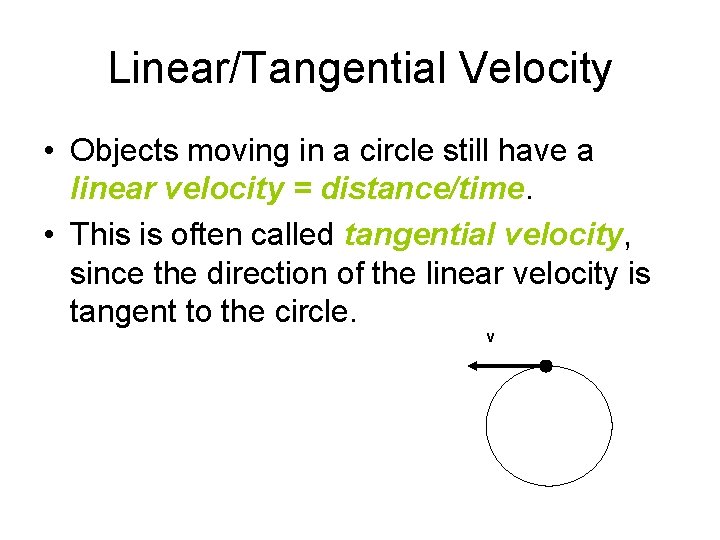 Linear/Tangential Velocity

• Objects moving in a circle still have a linear velocity = distance/time.

• This is often called tangential velocity, since the direction of the linear velocity is tangent to the circle.

v